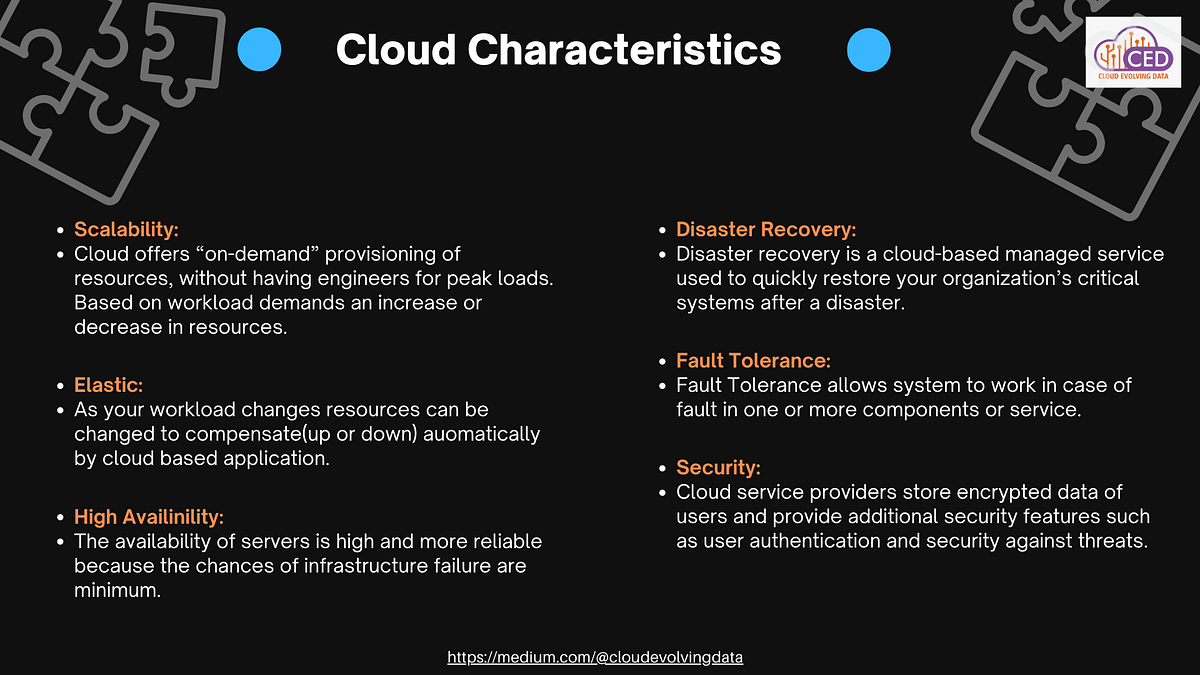 Cloud Characteristics

CED
CLOUD EVOLVING DATA

- Scalability:
- Cloud offers “on-demand” provisioning of resources, without having engineers for peak loads. Based on workload demands an increase or decrease in resources.

- Elastic:
- As your workload changes resources can be changed to compensate(up or down) auomatically by cloud based application.

- High Availinility:
- The availability of servers is high and more reliable because the chances of infrastructure failure are minimum.

- Disaster Recovery:
- Disaster recovery is a cloud-based managed service used to quickly restore your organization’s critical systems after a disaster.

- Fault Tolerance:
- Fault Tolerance allows system to work in case of fault in one or more components or service.

- Security:
- Cloud service providers store encrypted data of users and provide additional security features such as user authentication and security against threats.

https://medium.com/@cloudevolvingdata